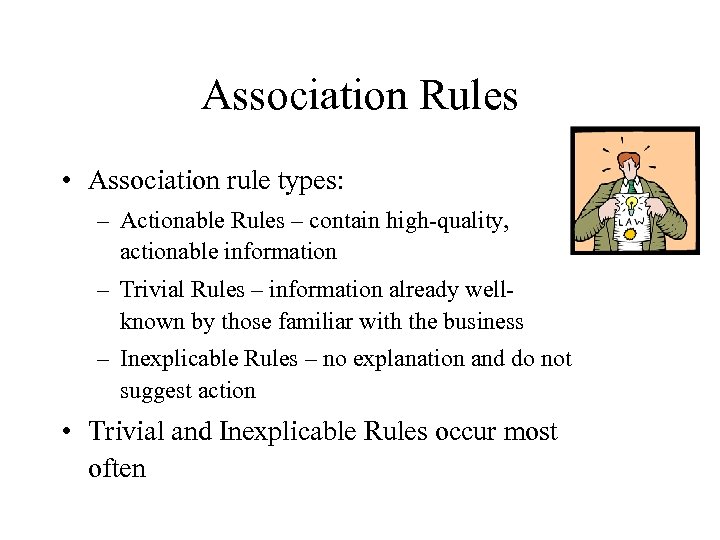 Association Rules

• Association rule types:
– Actionable Rules – contain high-quality, actionable information
– Trivial Rules – information already well-known by those familiar with the business
– Inexplicable Rules – no explanation and do not suggest action

• Trivial and Inexplicable Rules occur most often

LAW